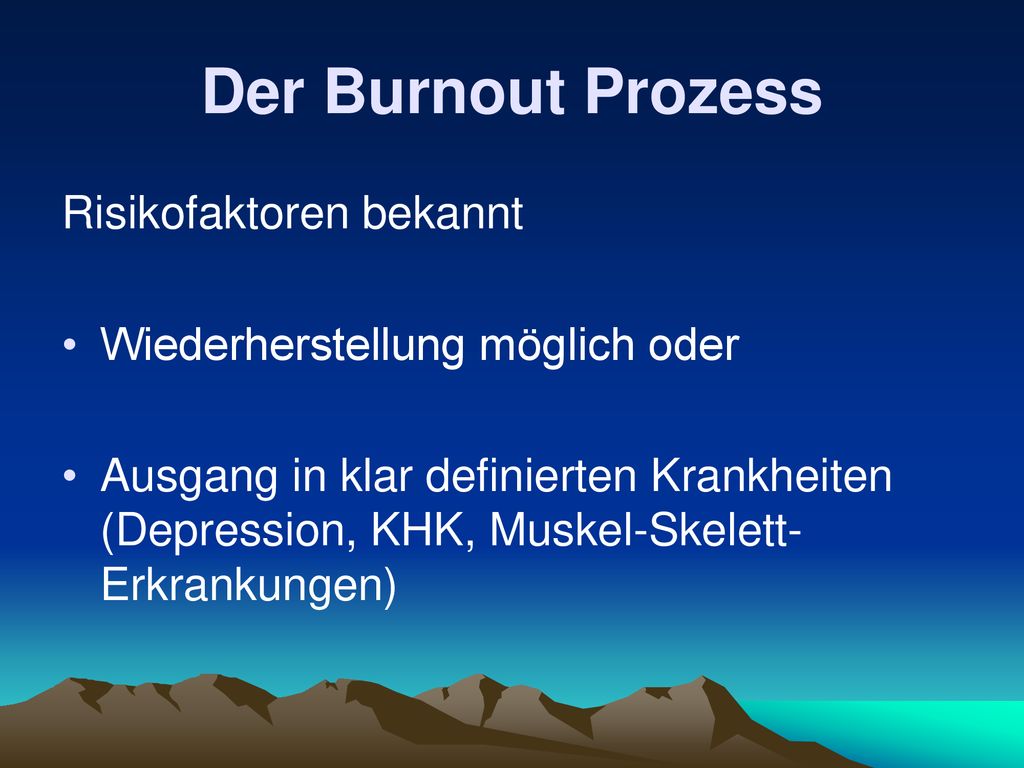 Der Burnout Prozess

Risikofaktoren bekannt

• Wiederherstellung möglich oder

• Ausgang in klar definierten Krankheiten (Depression, KHK, Muskel-Skelett-Erkrankungen)